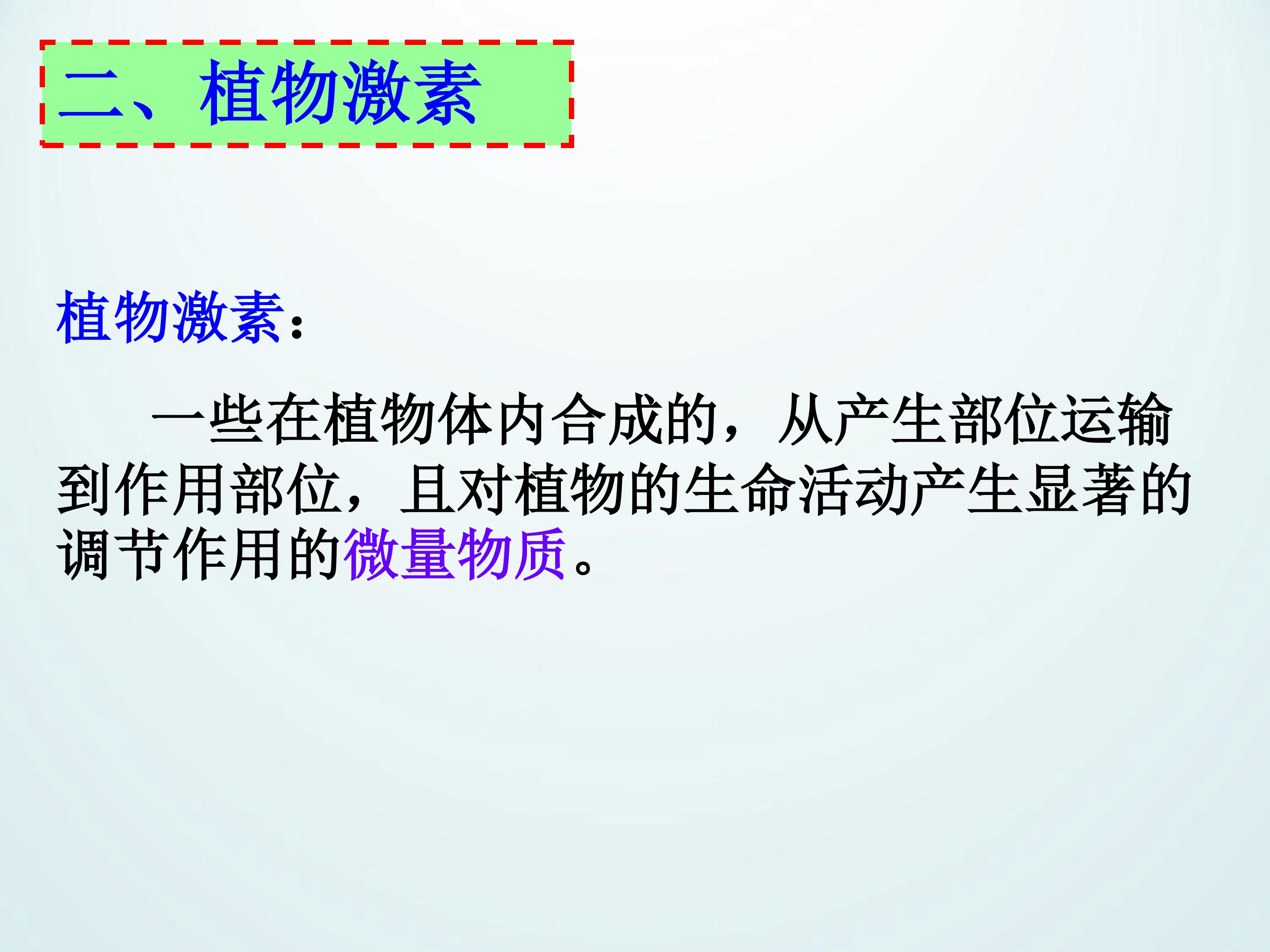 二、植物激素

植物激素：

一些在植物体内合成的，从产生部位运输到作用部位，且对植物的生命活动产生显著的调节作用的微量物质。